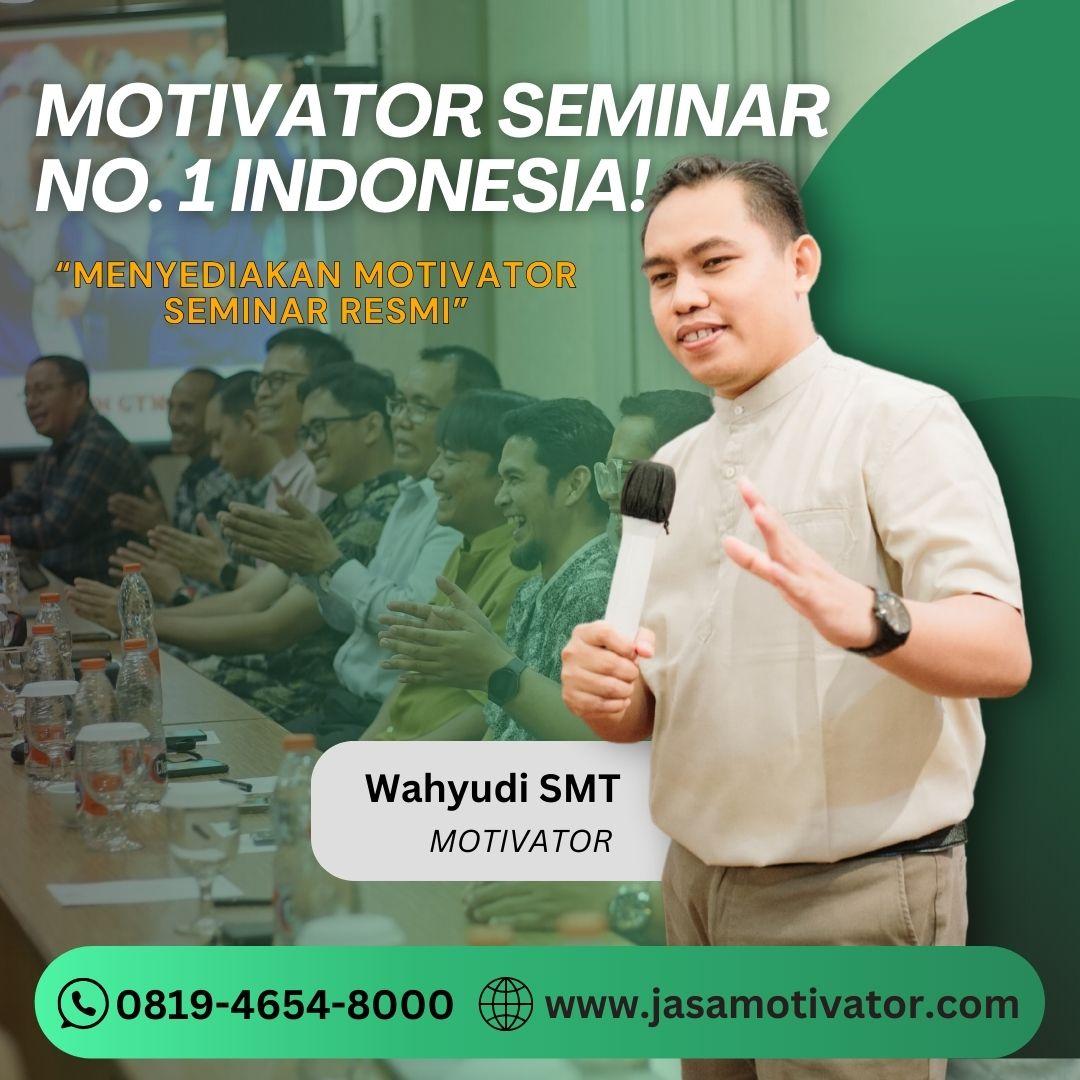 MOTIVATOR SEMINAR NO. 1 INDONESIA!

“MENYEDIAKAN MOTIVATOR SEMINAR RESMI”

Wahyudi SMT
MOTIVATOR

0819-4654-8000 www.jasamotivator.com